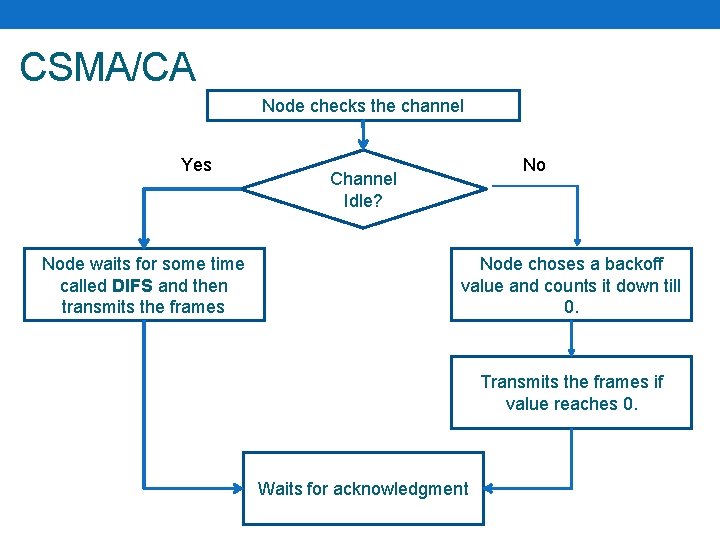 CSMA/CA

Node checks the channel

Channel Idle?

Yes

No

Node waits for some time called DIFS and then transmits the frames

Node choses a backoff value and counts it down till 0.

Transmits the frames if value reaches 0.

Waits for acknowledgment